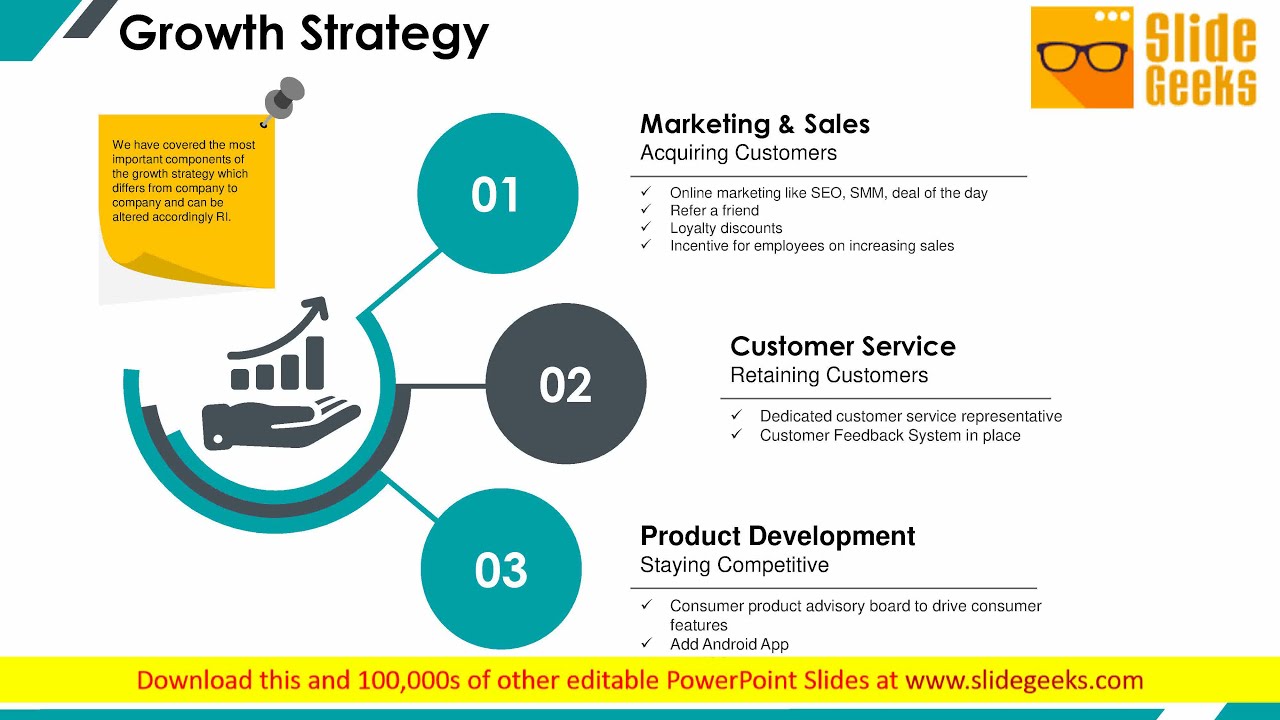 Growth Strategy

Slide Geeks

We have covered the most important components of the growth strategy which differs from company to company and can be altered accordingly RI.

01

Marketing & Sales
Acquiring Customers

✓ Online marketing like SEO, SMM, deal of the day
✓ Refer a friend
✓ Loyalty discounts
✓ Incentive for employees on increasing sales

02

Customer Service
Retaining Customers

✓ Dedicated customer service representative
✓ Customer Feedback System in place

03

Product Development
Staying Competitive

✓ Consumer product advisory board to drive consumer features
✓ Add Android App

Download this and 100,000s of other editable PowerPoint Slides at www.slidegeeks.com